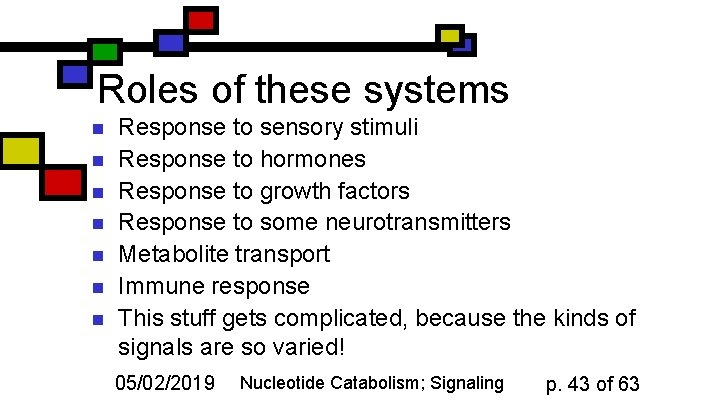 Roles of these systems

- Response to sensory stimuli
- Response to hormones
- Response to growth factors
- Response to some neurotransmitters
- Metabolite transport
- Immune response
- This stuff gets complicated, because the kinds of signals are so varied!

05/02/2019 Nucleotide Catabolism; Signaling p. 43 of 63